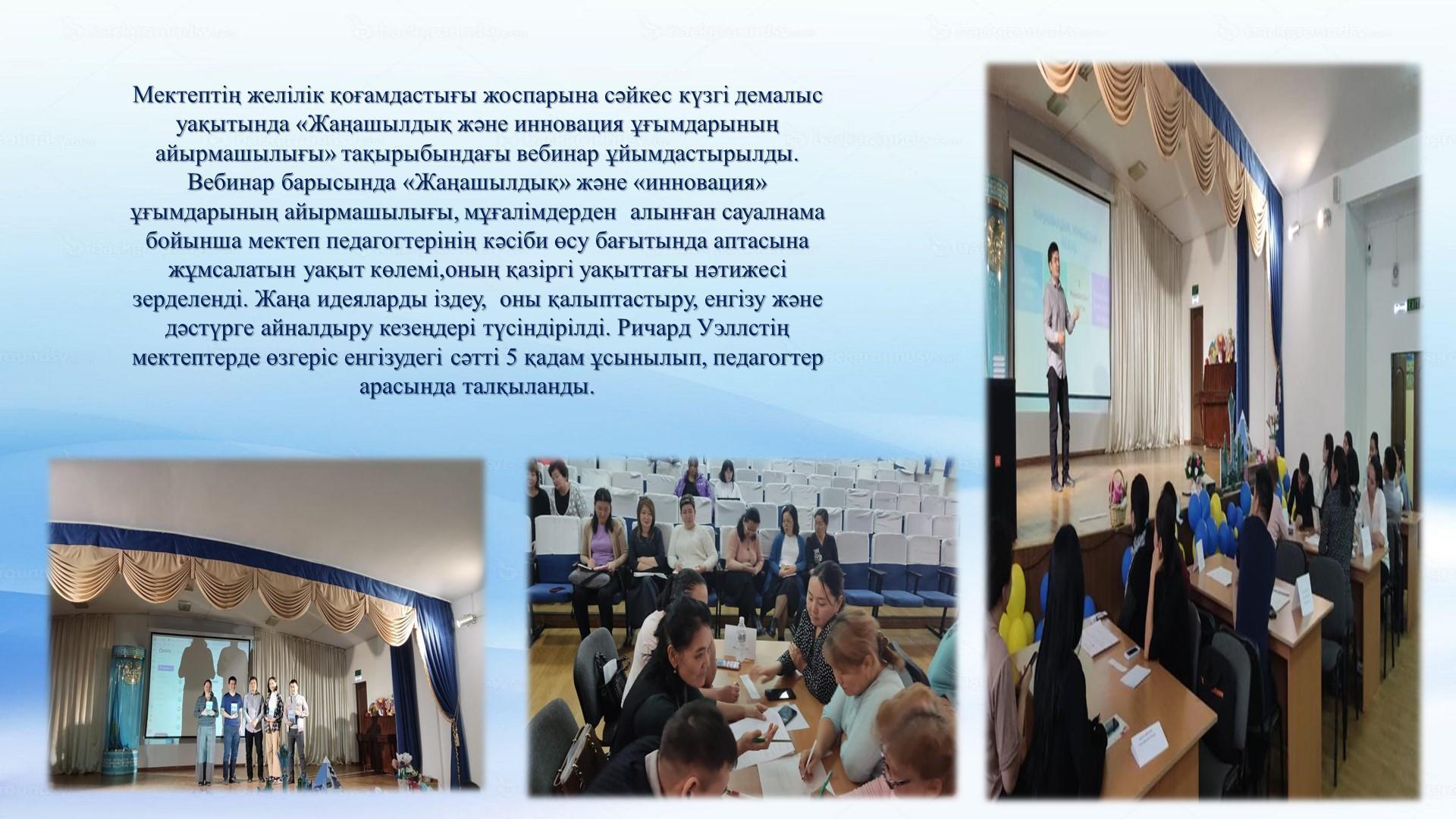 Мектептің желілік қоғамдастығы жоспарына сәйкес күзгі демалыс уақытында «Жаңашылдық және инновация ұғымдарының айырмашылығы» тақырыбындағы вебинар ұйымдастырылды. Вебинар барысында «Жаңашылдық» және «инновация» ұғымдарының айырмашылығы, мұғалімдерден алынған сауалнама бойынша мектеп педагогтерінің кәсіби өсу бағытында аптасына жұмсалатын уақыт көлемі,оның қазіргі уақыттағы нәтижесі зерделенді. Жаңа идеяларды іздеу, оны қалыптастыру, енгізу және дәстүрге айналдыру кезеңдері түсіндірілді. Ричард Уэллстің мектептерде өзгеріс енгізудегі сәтті 5 қадам ұсынылып, педагогтер арасында талқыланды.